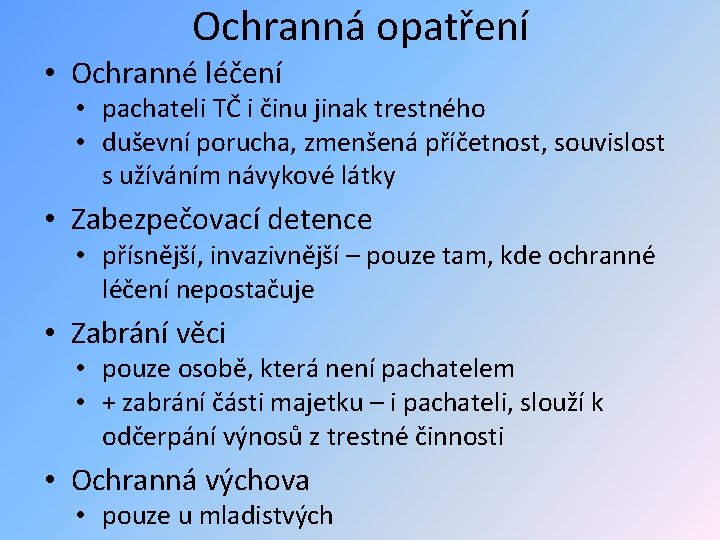 Ochranná opatření

• Ochranné léčení
  • pachateli TČ i činu jinak trestného
  • duševní porucha, zmenšená příčetnost, souvislost s užíváním návykové látky

• Zabezpečovací detence
  • přísnější, invazivnější – pouze tam, kde ochranné léčení nepostačuje

• Zabrání věci
  • pouze osobě, která není pachatelem
  • + zabrání části majetku – i pachateli, slouží k odčerpání výnosů z trestné činnosti

• Ochranná výchova
  • pouze u mladistvých